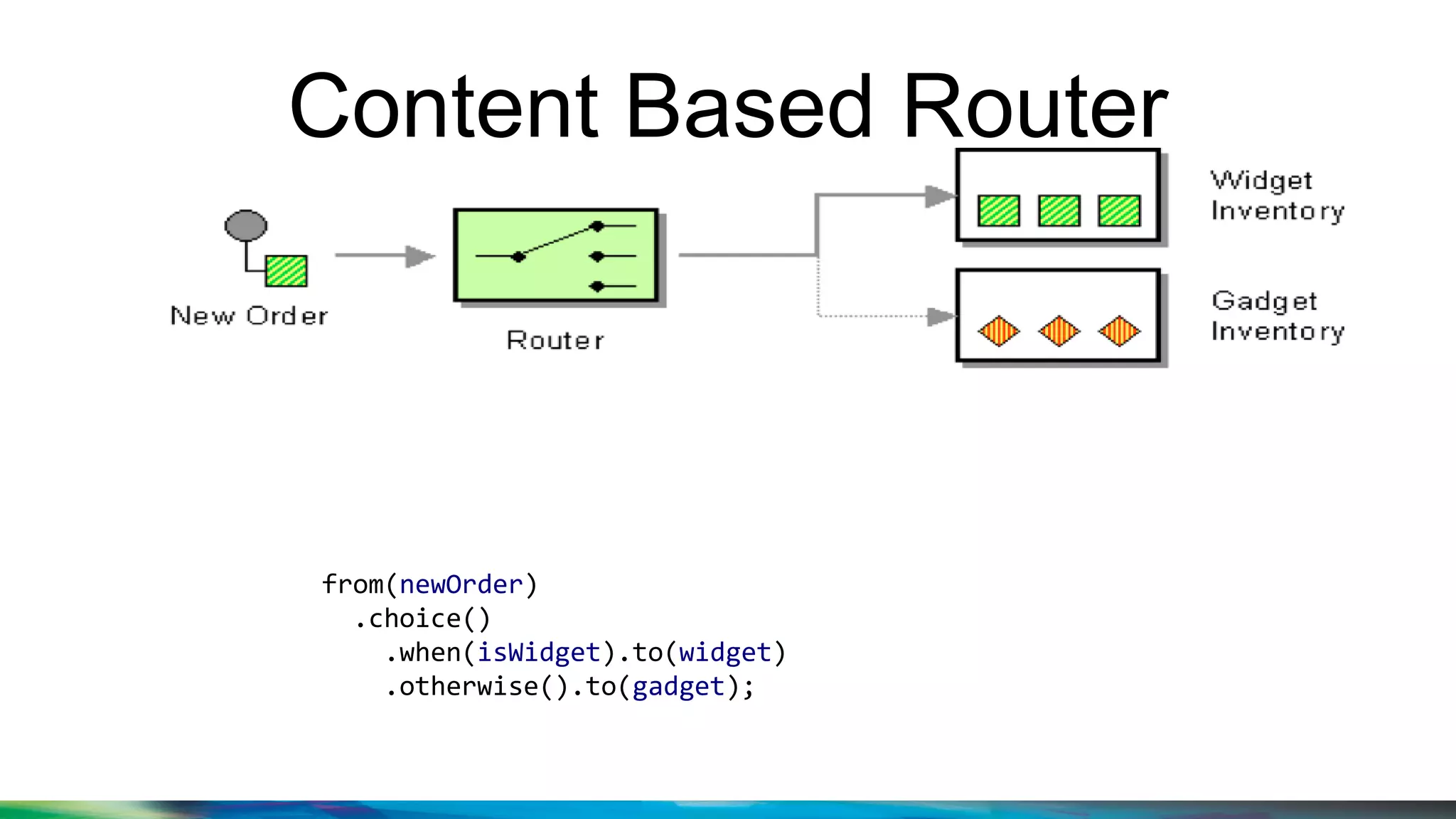 Content Based Router

New Order

Router

Widget Inventory

Gadget Inventory

from(newOrder)
  .choice()
    .when(isWidget).to(widget)
    .otherwise().to(gadget);